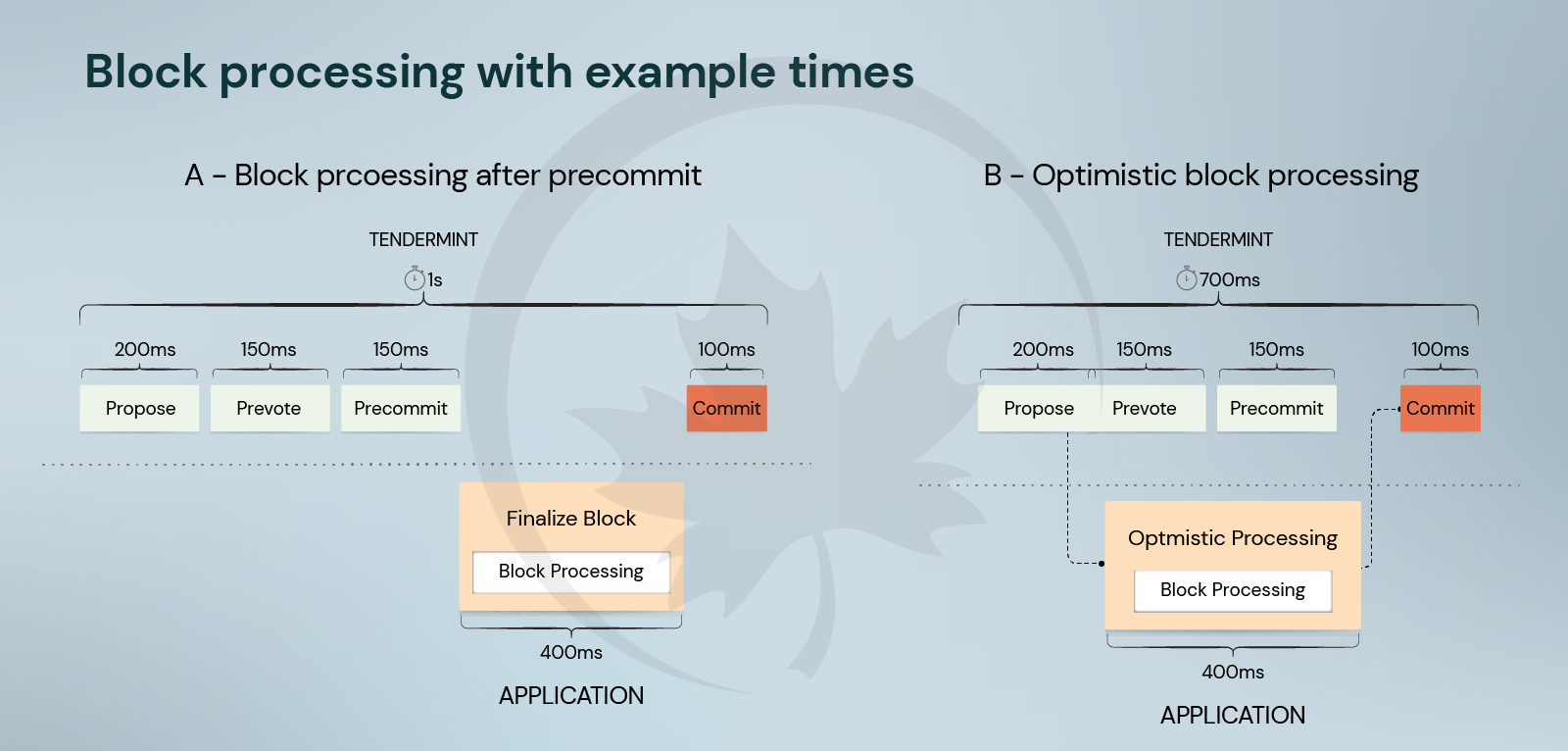 Block processing with example times

A – Block prcoessing after precommit

TENDERMINT

1s

200ms

150ms

150ms

100ms

Propose

Prevote

Precommit

Commit

Finalize Block

Block Processing

400ms

APPLICATION

B – Optimistic block processing

TENDERMINT

700ms

200ms

150ms

150ms

100ms

Propose

Prevote

Precommit

Commit

Optmistic Processing

Block Processing

400ms

APPLICATION